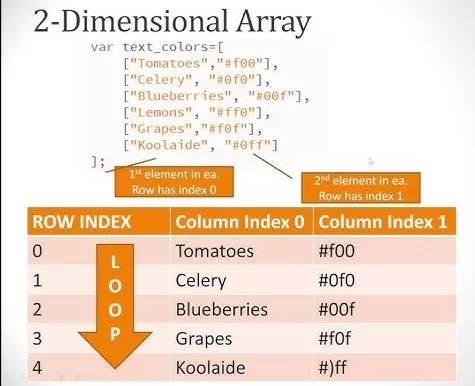 2-Dimensional Array

var text_colors=[
["Tomatoes","#f00"],
["Celery", "#0f0"],
["Blueberries", "#00f"],
["Lemons", "#ff0"],
["Grapes","#f0f"],
["Koolaide", "#0ff"]
];

1st element in ea. Row has index 0

2nd element in ea. Row has index 1

| ROW INDEX | Column Index 0 | Column Index 1 |
|---|---|---|
| 0 | Tomatoes | #f00 |
| 1 | Celery | #0f0 |
| 2 | Blueberries | #00f |
| 3 | Grapes | #f0f |
| 4 | Koolaide | #)ff |

LOOP